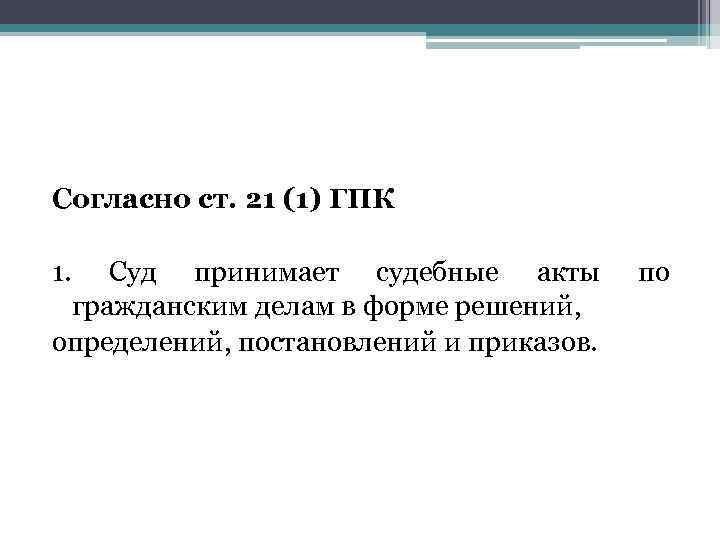 Согласно ст. 21 (1) ГПК

1. Суд принимает судебные акты по гражданским делам в форме решений, определений, постановлений и приказов.